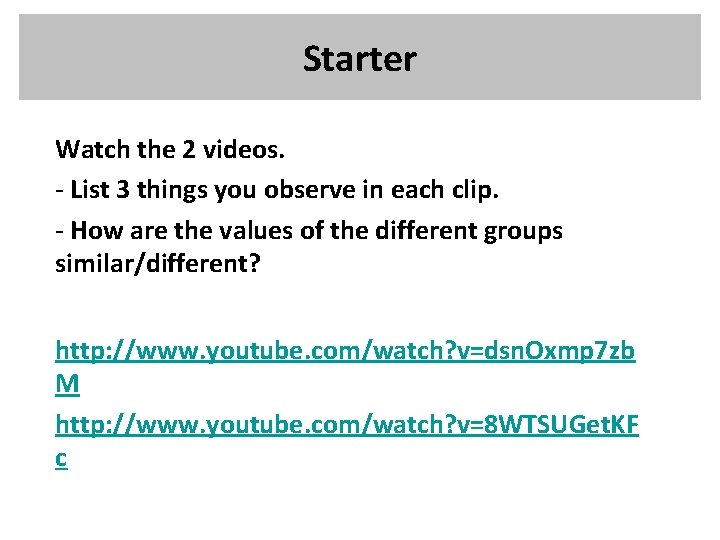 Starter

Watch the 2 videos.

- List 3 things you observe in each clip.

- How are the values of the different groups similar/different?

http://www.youtube.com/watch?v=dsnOxmp7zbM

http://www.youtube.com/watch?v=8WTSUGetKFc